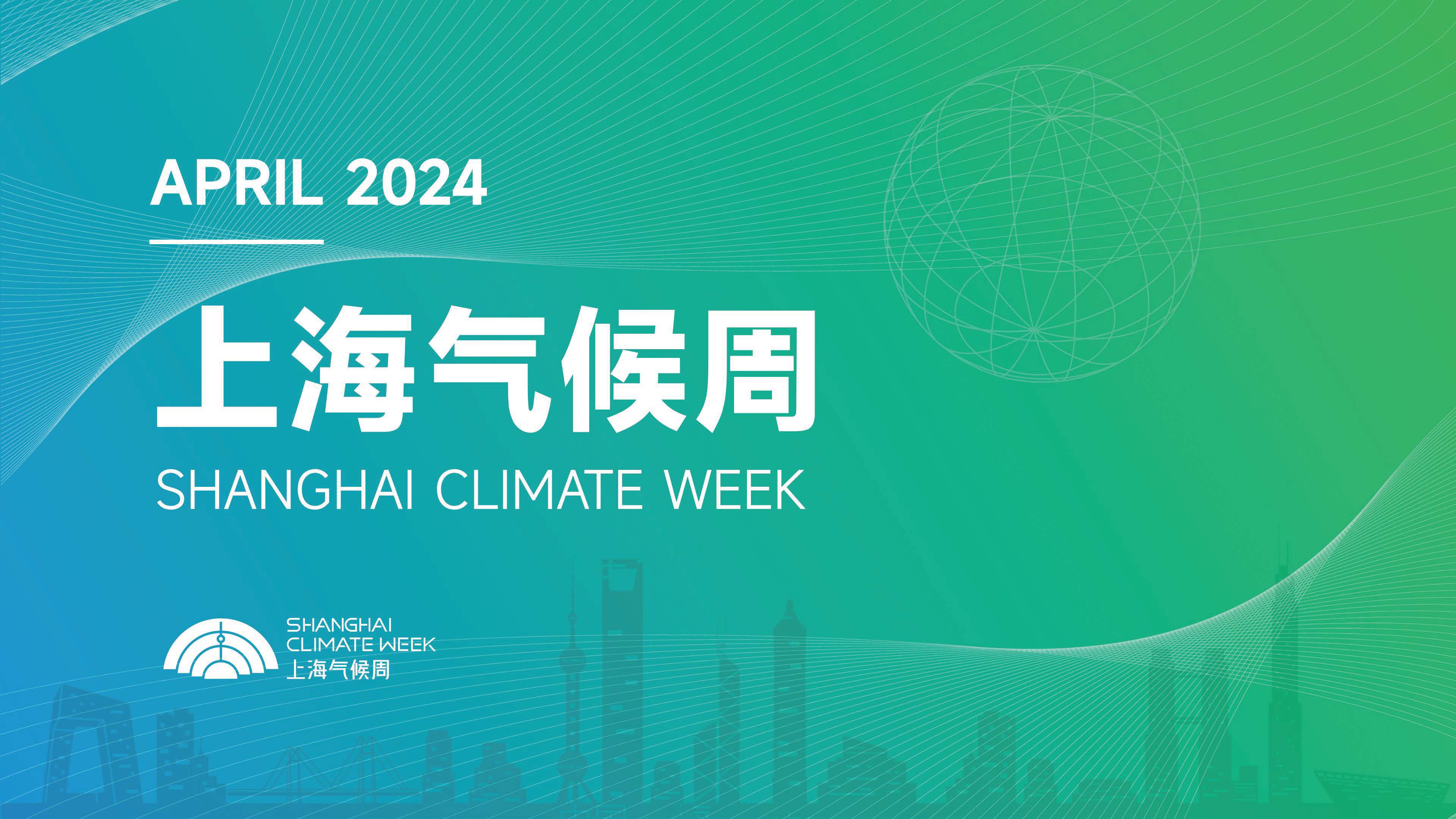 APRIL 2024

上海气候周

SHANGHAI CLIMATE WEEK

SHANGHAI
CLIMATE WEEK
上海气候周